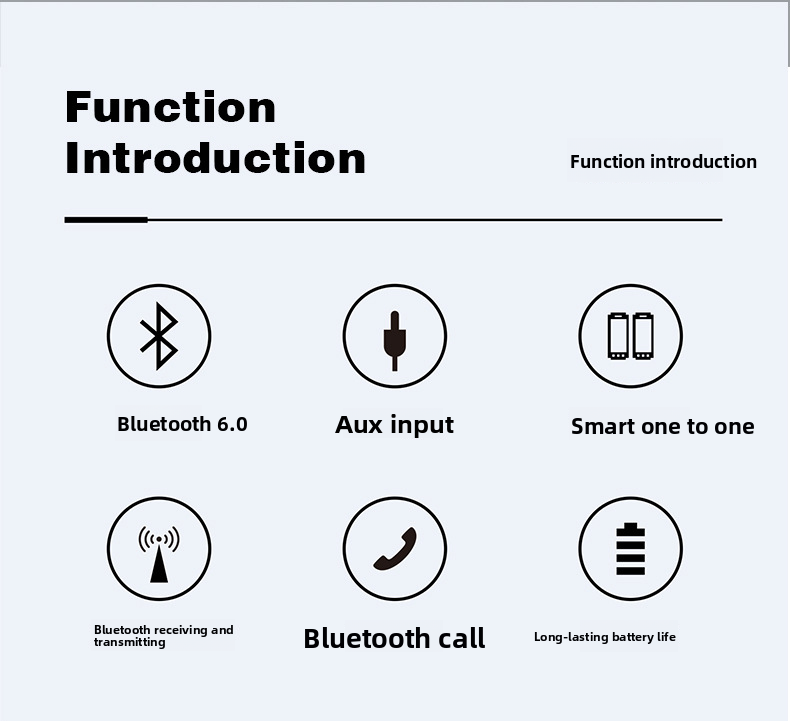 Function Introduction

Function introduction

Bluetooth 6.0

Aux input

Smart one to one

Bluetooth receiving and transmitting

Bluetooth call

Long-lasting battery life